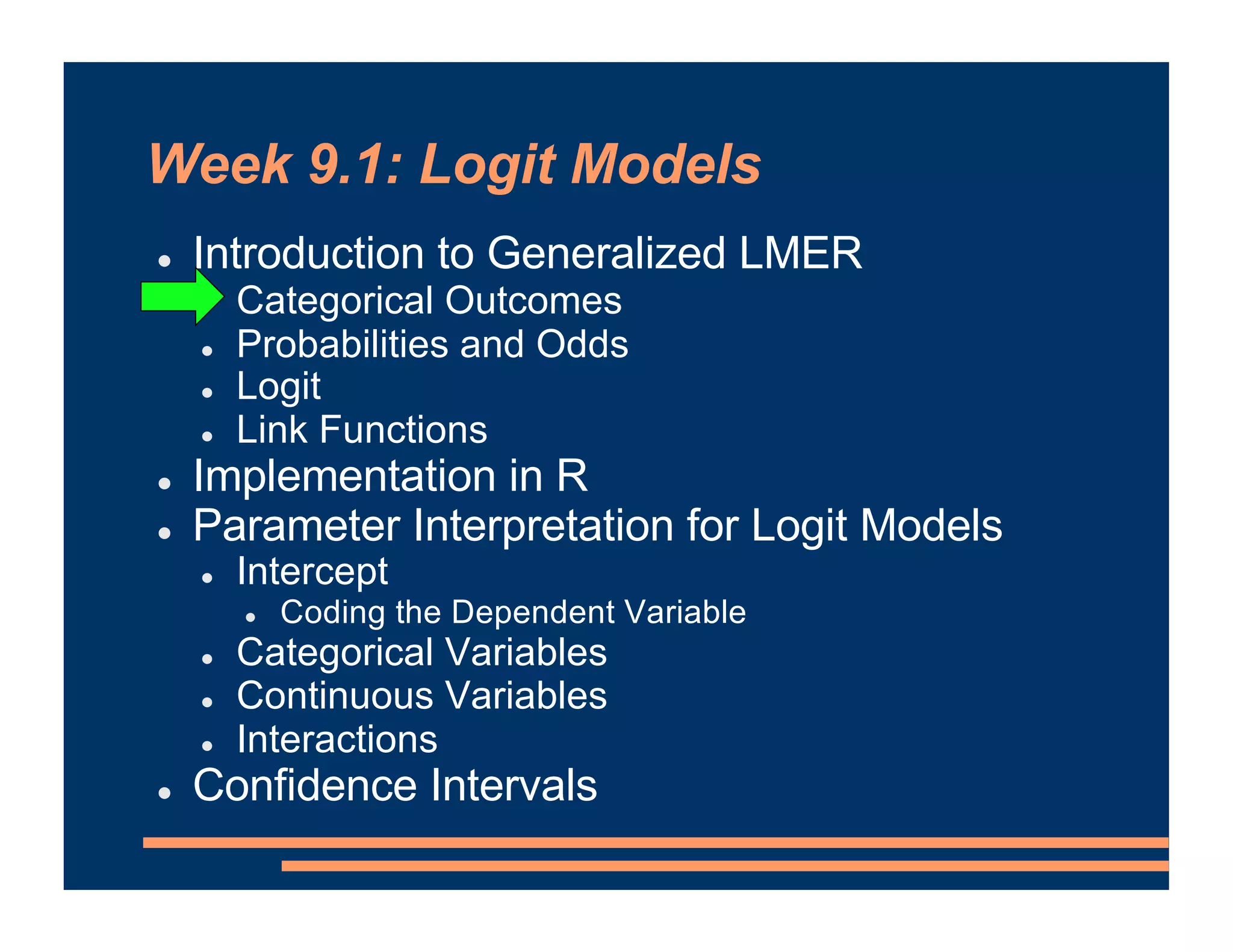 Week 9.1: Logit Models

- Introduction to Generalized LMER
  - Categorical Outcomes
  - Probabilities and Odds
  - Logit
  - Link Functions
- Implementation in R
- Parameter Interpretation for Logit Models
  - Intercept
    - Coding the Dependent Variable
  - Categorical Variables
  - Continuous Variables
  - Interactions
- Confidence Intervals